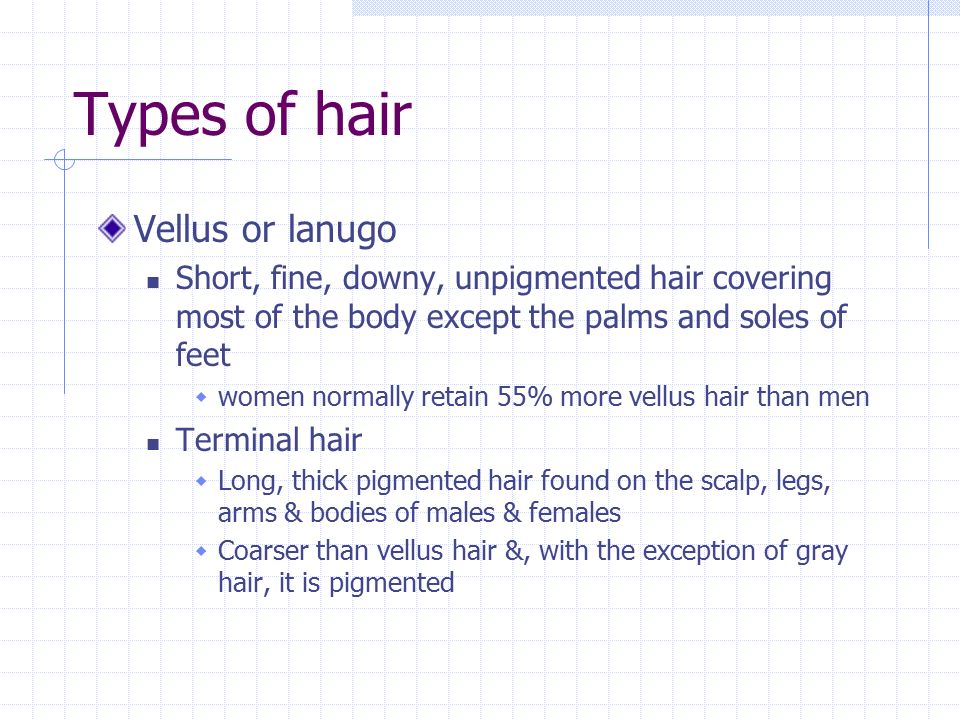 Types of hair

Vellus or lanugo

Short, fine, downy, unpigmented hair covering most of the body except the palms and soles of feet

women normally retain 55% more vellus hair than men

Terminal hair

Long, thick pigmented hair found on the scalp, legs, arms & bodies of males & females

Coarser than vellus hair &, with the exception of gray hair, it is pigmented